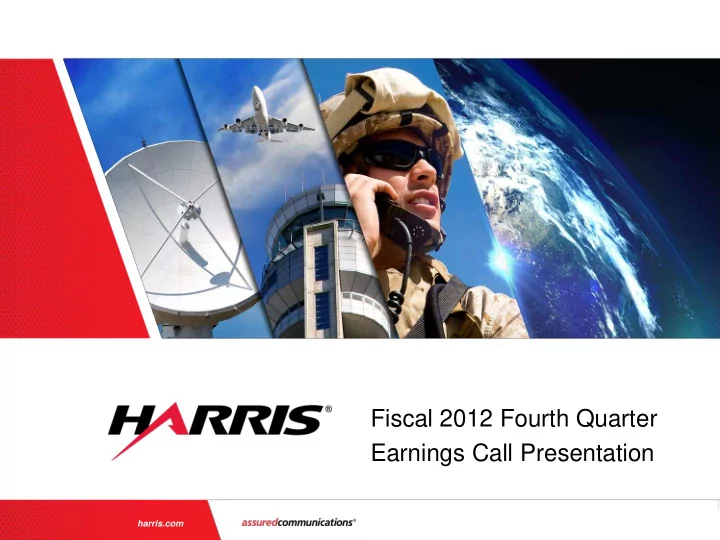 HARRIS®

Fiscal 2012 Fourth Quarter Earnings Call Presentation

harris.com

assuredcommunications®